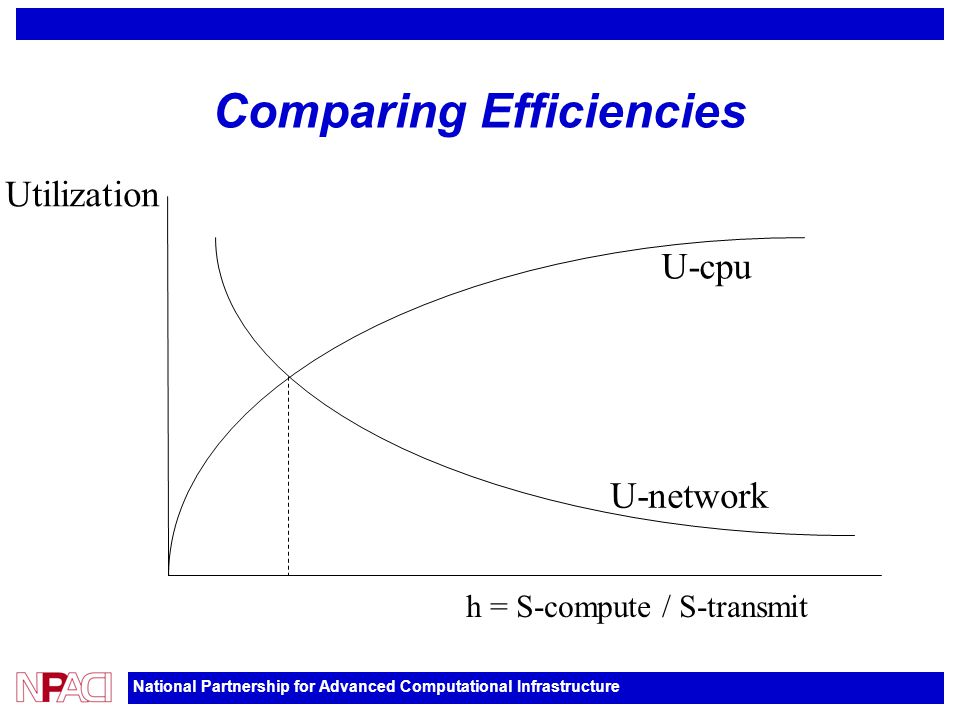 Comparing Efficiencies

Utilization

U-cpu

U-network

h = S-compute / S-transmit

NPACI

National Partnership for Advanced Computational Infrastructure